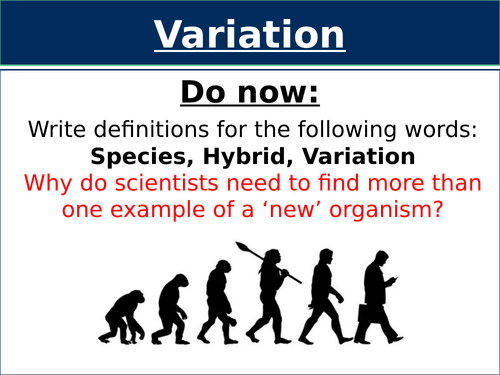 Variation

Do now:

Write definitions for the following words:
Species, Hybrid, Variation
Why do scientists need to find more than one example of a ‘new’ organism?